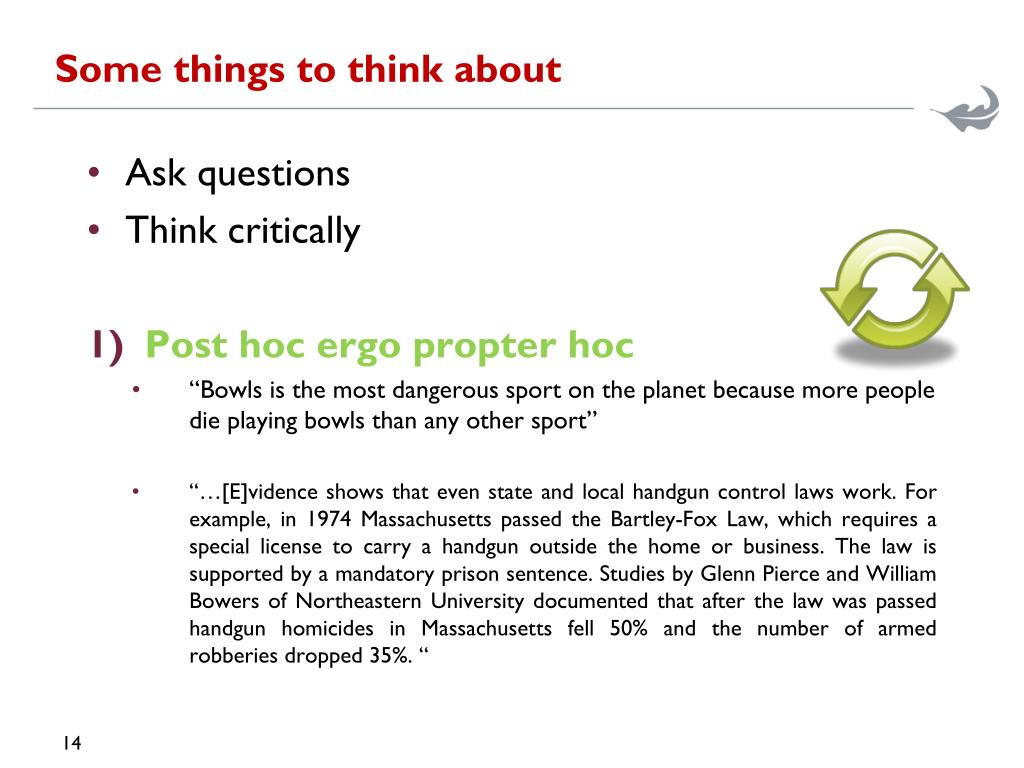 Some things to think about

• Ask questions
• Think critically

1) Post hoc ergo propter hoc

• “Bowls is the most dangerous sport on the planet because more people die playing bowls than any other sport”

• “…[E]vidence shows that even state and local handgun control laws work. For example, in 1974 Massachusetts passed the Bartley-Fox Law, which requires a special license to carry a handgun outside the home or business. The law is supported by a mandatory prison sentence. Studies by Glenn Pierce and William Bowers of Northeastern University documented that after the law was passed handgun homicides in Massachusetts fell 50% and the number of armed robberies dropped 35%. “

14